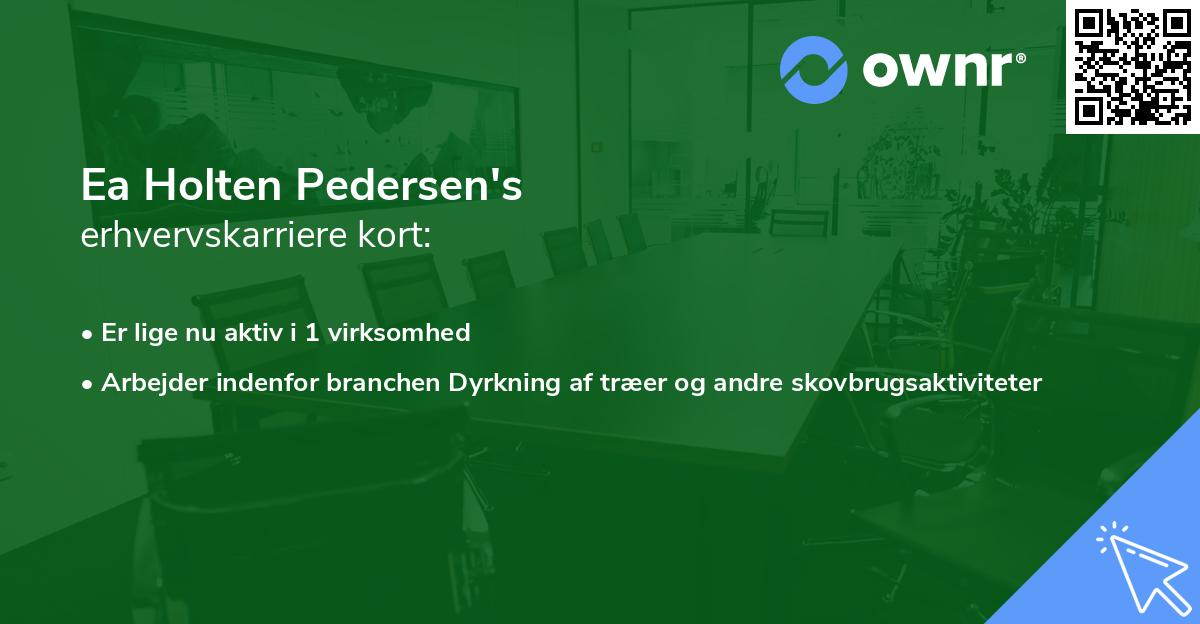 ownr®

Ea Holten Pedersen's
erhvervskarriere kort:

• Er lige nu aktiv i 1 virksomhed

• Arbejder indenfor branchen Dyrkning af træer og andre skovbrugsaktiviteter